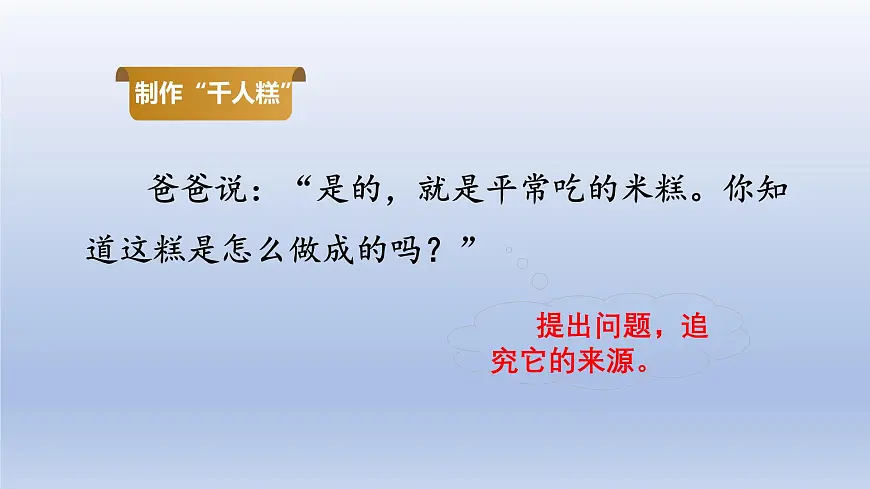 制作“千人糕”

爸爸说：“是的，就是平常吃的米糕。你知道这糕是怎么做成的吗？”

提出问题，追究它的来源。